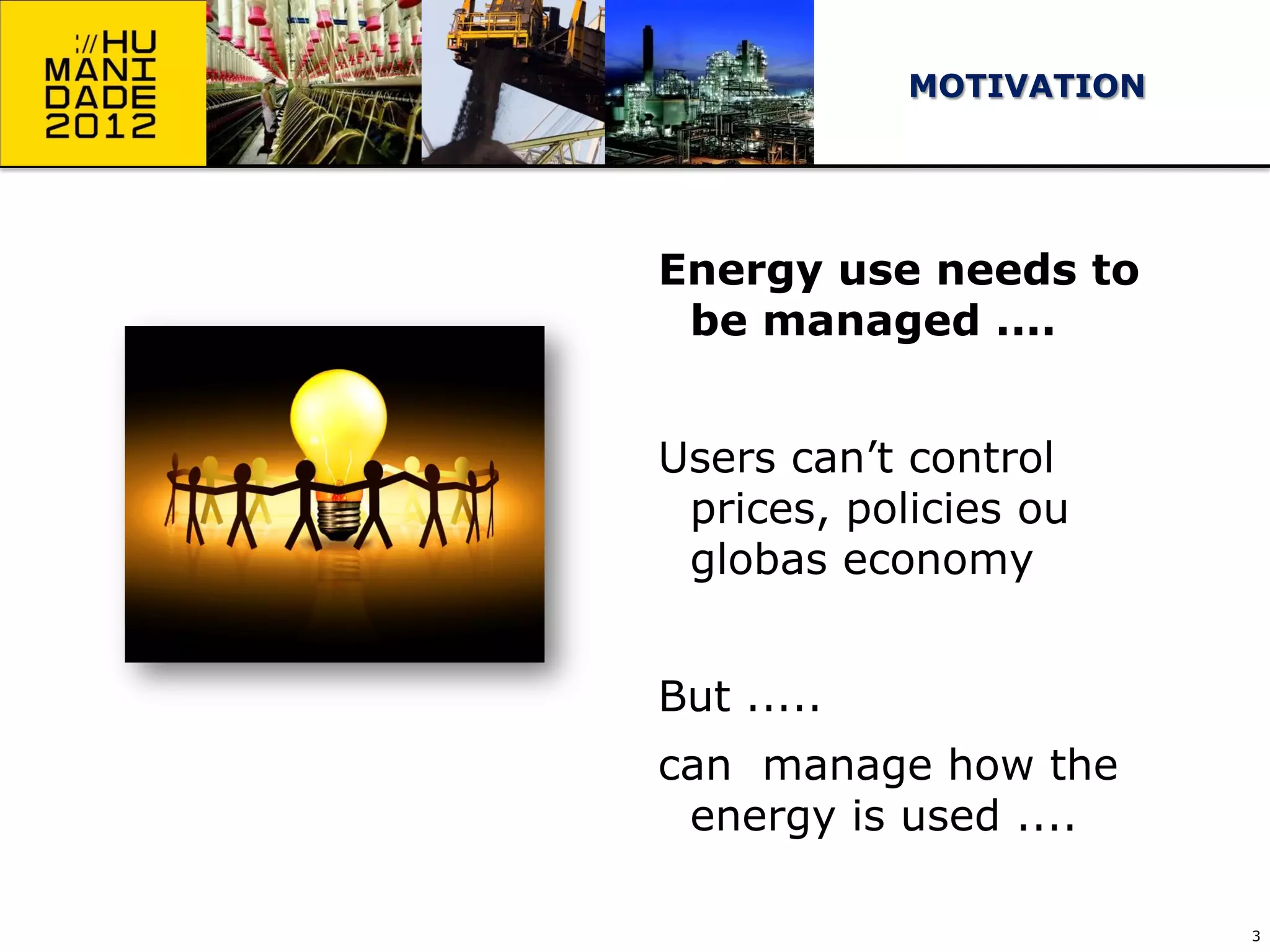 ://HU
MANI
DADE
2012

MOTIVATION

Energy use needs to be managed ....

Users can’t control prices, policies ou globas economy

But .....

can manage how the energy is used ....

3